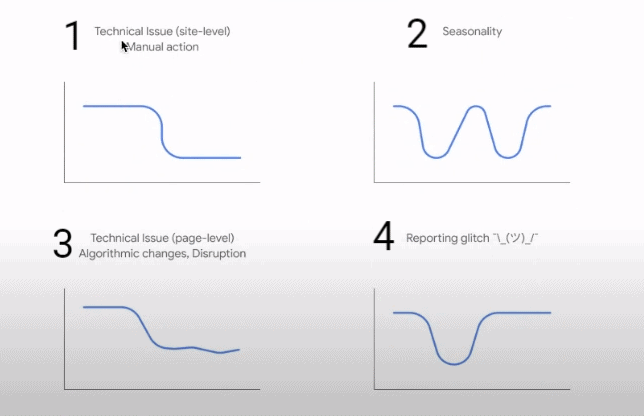 1 Technical Issue (site-level)
Manual action

2 Seasonality

3 Technical Issue (page-level)
Algorithmic changes, Disruption

4 Reporting glitch ¯\_(ツ)_/¯